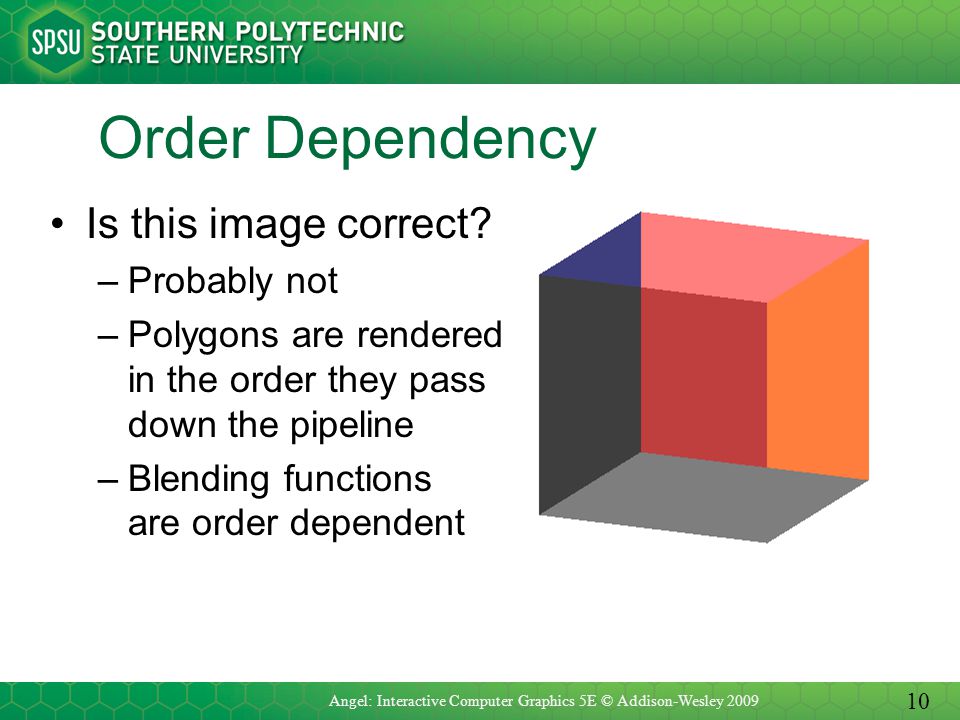 SPSU SOUTHERN POLYTECHNIC STATE UNIVERSITY

Order Dependency

• Is this image correct?
– Probably not
– Polygons are rendered in the order they pass down the pipeline
– Blending functions are order dependent

Angel: Interactive Computer Graphics 5E © Addison-Wesley 2009

10